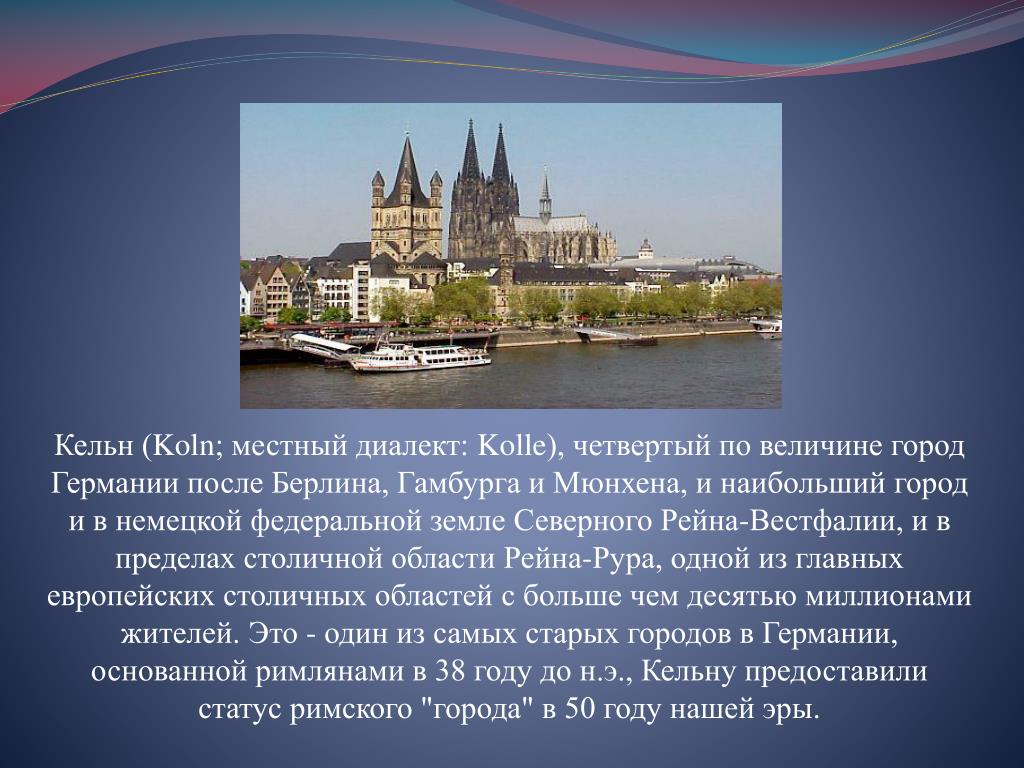 Кельн (Koln; местный диалект: Kolle), четвертый по величине город Германии после Берлина, Гамбурга и Мюнхена, и наибольший город и в немецкой федеральной земле Северного Рейна-Вестфалии, и в пределах столичной области Рейна-Рура, одной из главных европейских столичных областей с больше чем десятью миллионами жителей. Это - один из самых старых городов в Германии, основанной римлянами в 38 году до н.э., Кельну предоставили статус римского "города" в 50 году нашей эры.